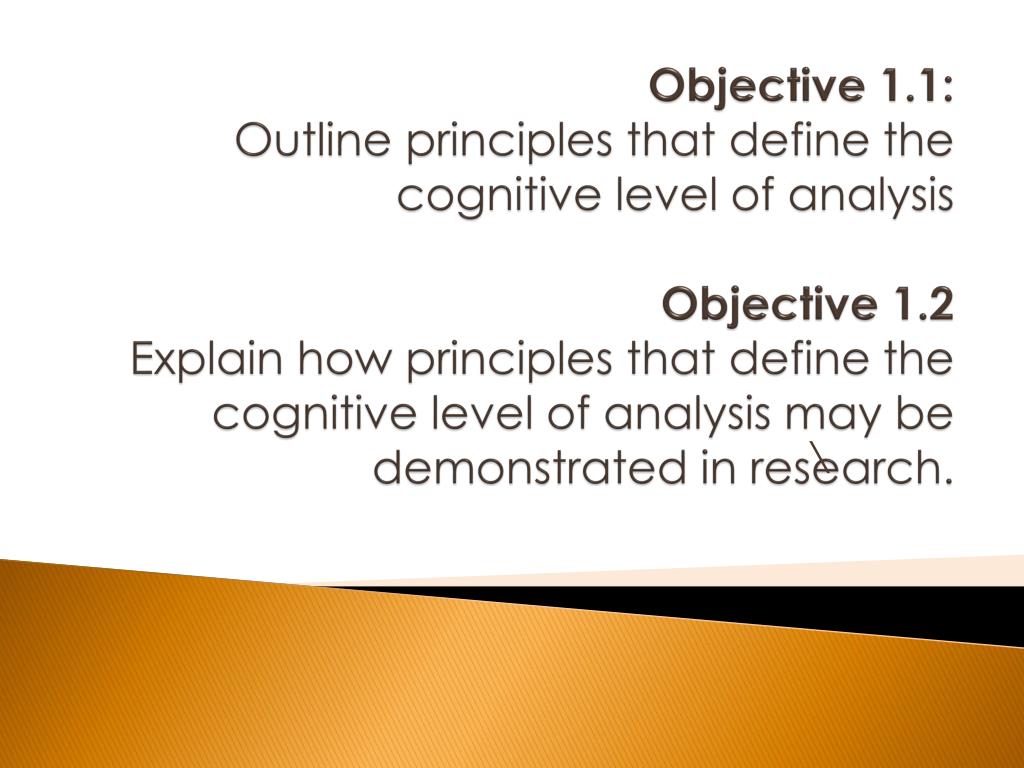 Objective 1.1:
Outline principles that define the cognitive level of analysis

Objective 1.2
Explain how principles that define the cognitive level of analysis may be demonstrated in research.